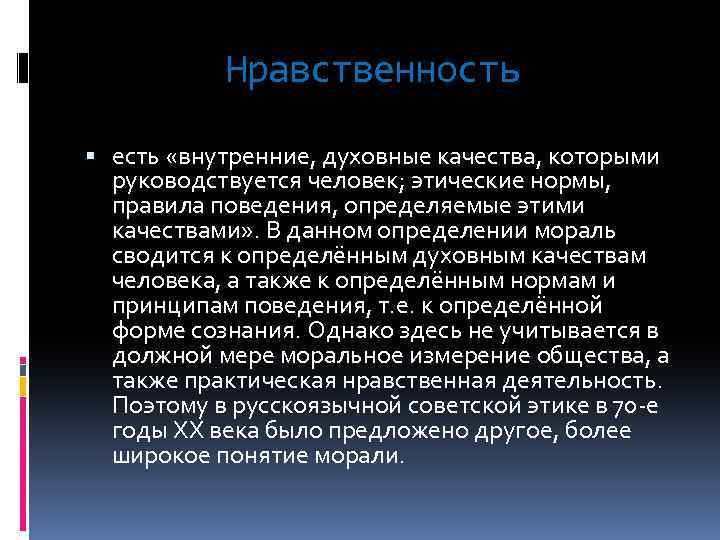 Нравственность

есть «внутренние, духовные качества, которыми руководствуется человек; этические нормы, правила поведения, определяемые этими качествами». В данном определении мораль сводится к определённым духовным качествам человека, а также к определённым нормам и принципам поведения, т.е. к определённой форме сознания. Однако здесь не учитывается в должной мере моральное измерение общества, а также практическая нравственная деятельность. Поэтому в русскоязычной советской этике в 70-е годы XX века было предложено другое, более широкое понятие морали.